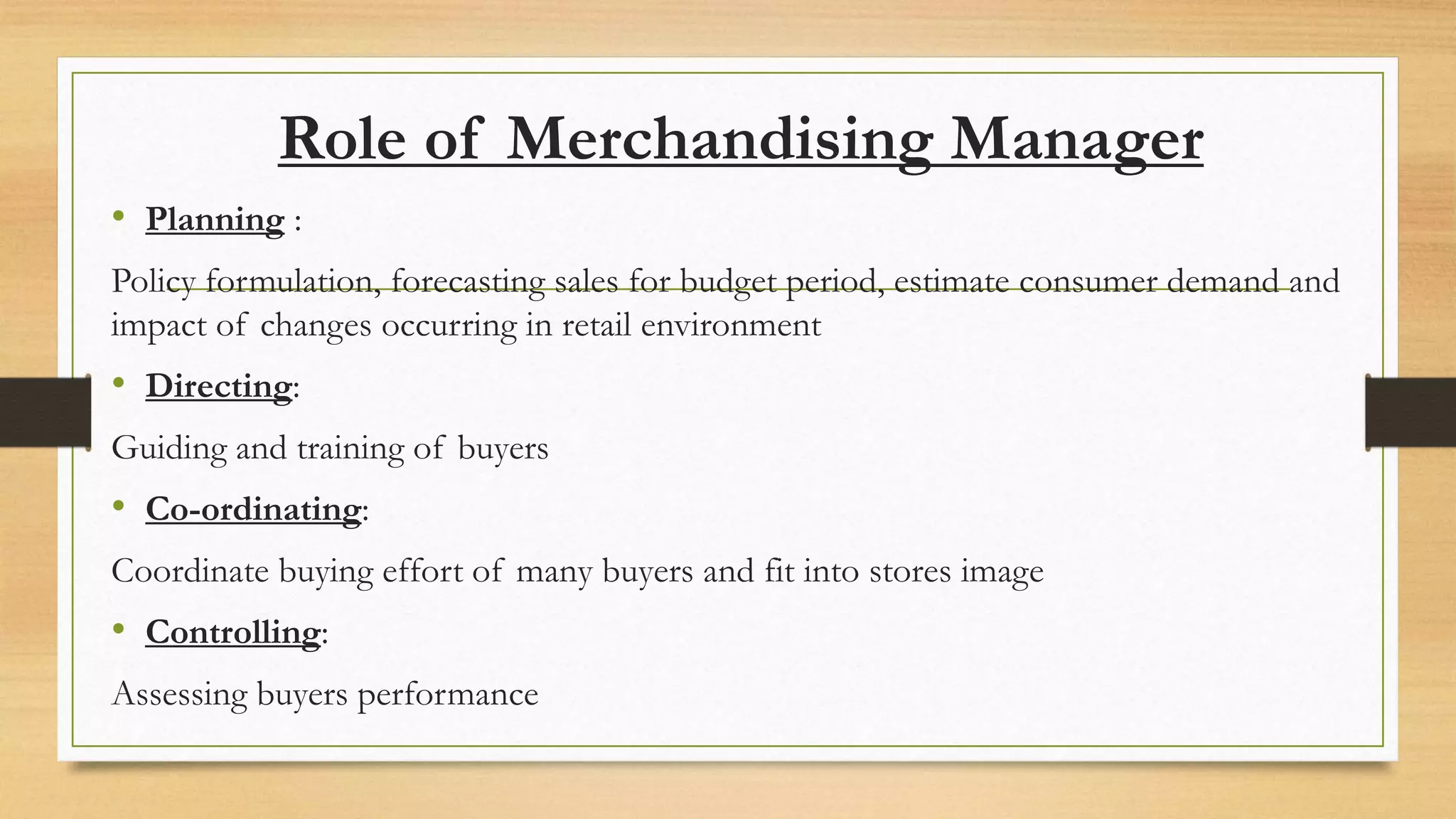 Role of Merchandising Manager

• Planning :

Policy formulation, forecasting sales for budget period, estimate consumer demand and impact of changes occurring in retail environment

• Directing:

Guiding and training of buyers

• Co-ordinating:

Coordinate buying effort of many buyers and fit into stores image

• Controlling:

Assessing buyers performance